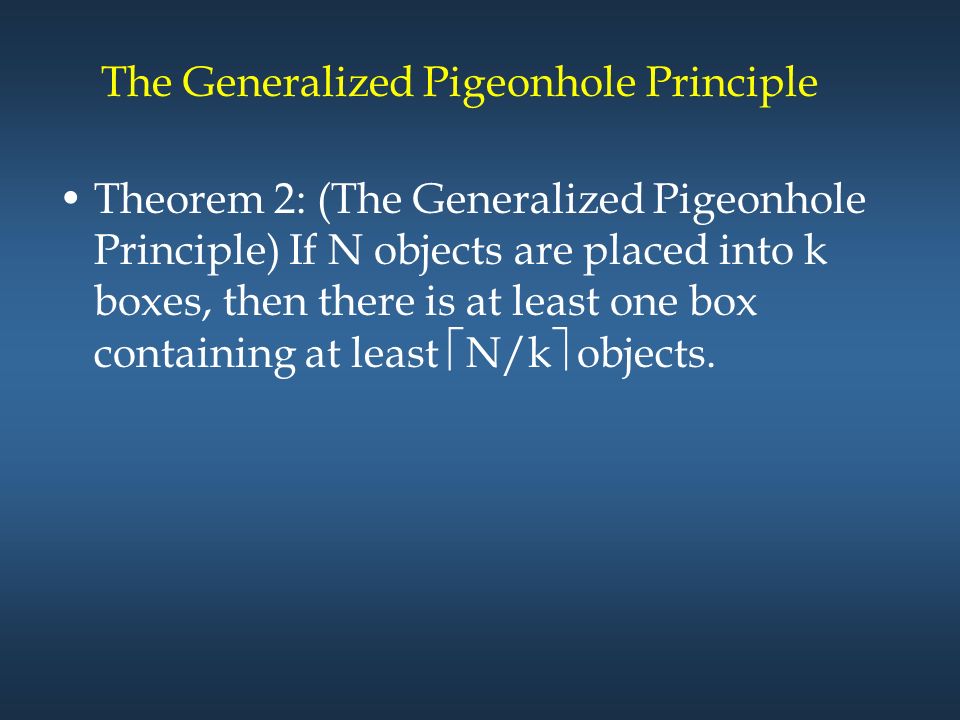 The Generalized Pigeonhole Principle

• Theorem 2: (The Generalized Pigeonhole Principle) If N objects are placed into k boxes, then there is at least one box containing at least $\lceil N/k \rceil$ objects.